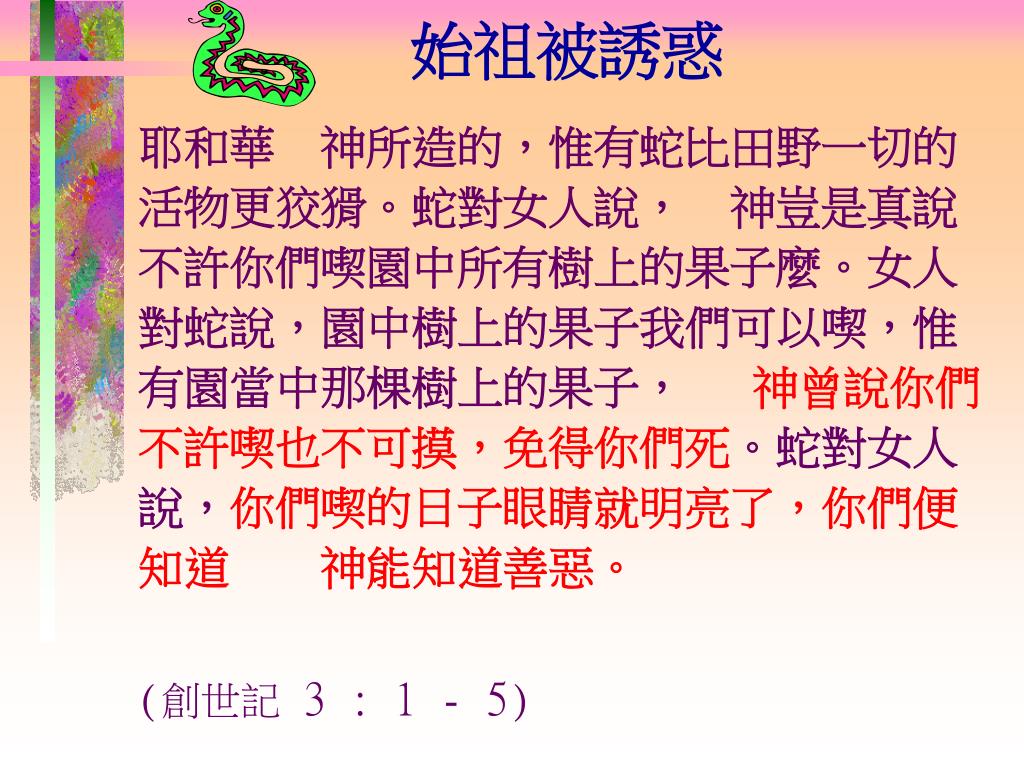 始祖被誘惑

耶和華　神所造的，惟有蛇比田野一切的活物更狡猾。蛇對女人說，　神豈是真說不許你們喫園中所有樹上的果子麼。女人對蛇說，園中樹上的果子我們可以喫，惟有園當中那棵樹上的果子，　神曾說你們不許喫也不可摸，免得你們死。蛇對女人說，你們喫的日子眼睛就明亮了，你們便知道　神能知道善惡。

(創世記 3 : 1 - 5)